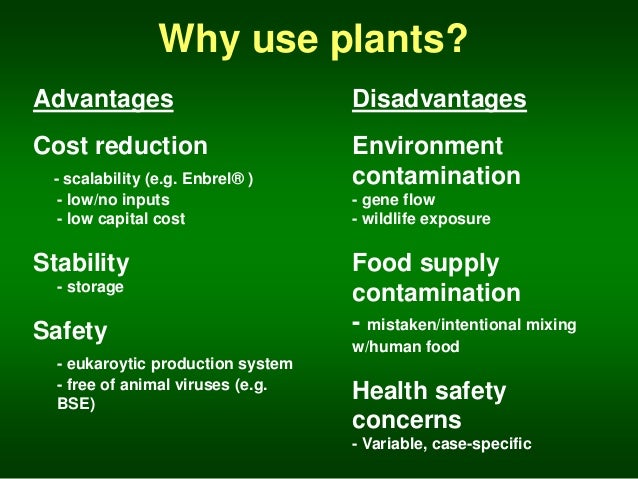 Why use plants?

Advantages

Cost reduction
- scalability (e.g. Enbrel® )
- low/no inputs
- low capital cost

Stability
- storage

Safety
- eukaroytic production system
- free of animal viruses (e.g. BSE)

Disadvantages

Environment contamination
- gene flow
- wildlife exposure

Food supply contamination
- mistaken/intentional mixing w/human food

Health safety concerns
- Variable, case-specific